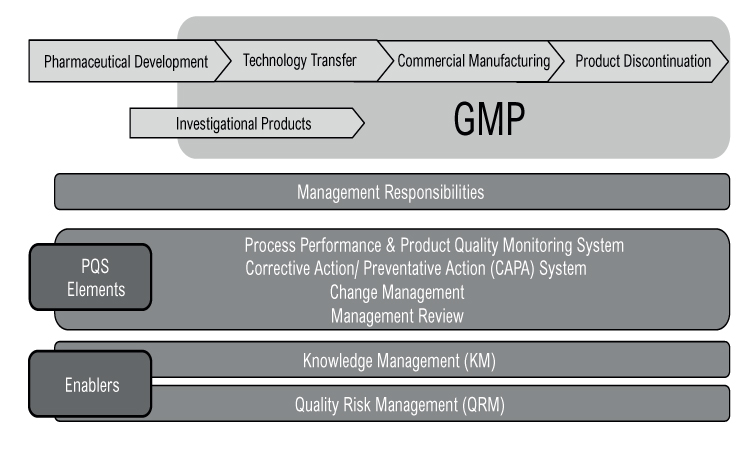 Pharmaceutical Development
Technology Transfer
Commercial Manufacturing
Product Discontinuation

Investigational Products

GMP

Management Responsibilities

PQS Elements

Process Performance & Product Quality Monitoring System
Corrective Action/ Preventative Action (CAPA) System
Change Management
Management Review

Enablers

Knowledge Management (KM)
Quality Risk Management (QRM)